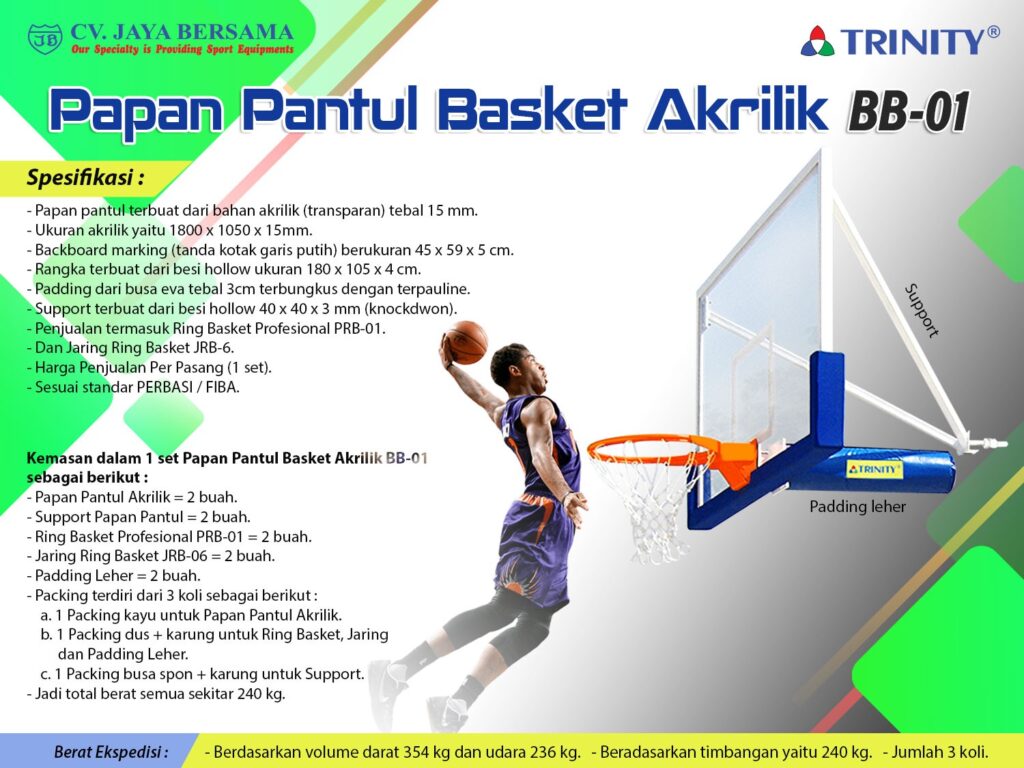 JB CV. JAYA BERSAMA
Our Specialty is Providing Sport Equipments

TRINITY®

Papan Pantul Basket Akrilik BB-01

Spesifikasi :

- Papan pantul terbuat dari bahan akrilik (transparan) tebal 15 mm.
- Ukuran akrilik yaitu 1800 x 1050 x 15mm.
- Backboard marking (tanda kotak garis putih) berukuran 45 x 59 x 5 cm.
- Rangka terbuat dari besi hollow ukuran 180 x 105 x 4 cm.
- Padding dari busa eva tebal 3cm terbungkus dengan terpauline.
- Support terbuat dari besi hollow 40 x 40 x 3 mm (knockdwon).
- Penjualan termasuk Ring Basket Profesional PRB-01.
- Dan Jaring Ring Basket JRB-6.
- Harga Penjualan Per Pasang (1 set).
- Sesuai standar PERBASI / FIBA.

Kemasan dalam 1 set Papan Pantul Basket Akrilik BB-01 sebagai berikut :
- Papan Pantul Akrilik = 2 buah.
- Support Papan Pantul = 2 buah.
- Ring Basket Profesional PRB-01 = 2 buah.
- Jaring Ring Basket JRB-06 = 2 buah.
- Padding Leher = 2 buah.
- Packing terdiri dari 3 koli sebagai berikut :
a. 1 Packing kayu untuk Papan Pantul Akrilik.
b. 1 Packing dus + karung untuk Ring Basket, Jaring dan Padding Leher.
c. 1 Packing busa spon + karung untuk Support.
- Jadi total berat semua sekitar 240 kg.

Support

TRINITY

Padding leher

Berat Ekspedisi : - Berdasarkan volume darat 354 kg dan udara 236 kg. - Beradasarkan timbangan yaitu 240 kg. - Jumlah 3 koli.